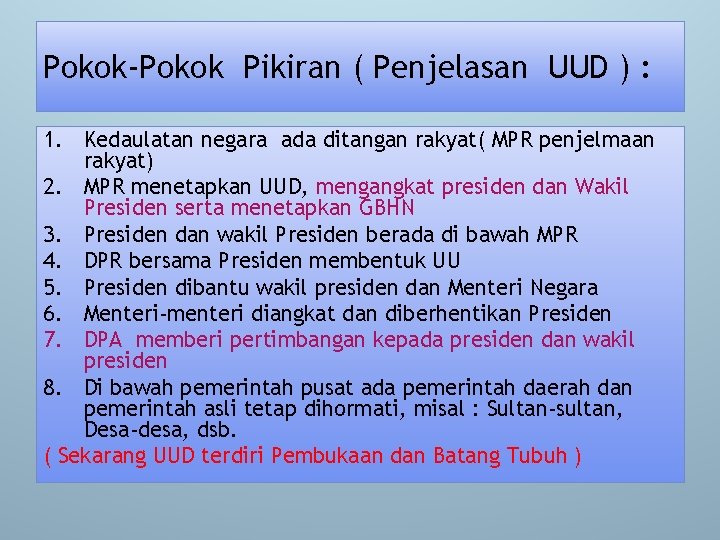 Pokok-Pokok Pikiran ( Penjelasan UUD ) :

1. Kedaulatan negara ada ditangan rakyat( MPR penjelmaan rakyat)
2. MPR menetapkan UUD, mengangkat presiden dan Wakil Presiden serta menetapkan GBHN
3. Presiden dan wakil Presiden berada di bawah MPR
4. DPR bersama Presiden membentuk UU
5. Presiden dibantu wakil presiden dan Menteri Negara
6. Menteri-menteri diangkat dan diberhentikan Presiden
7. DPA memberi pertimbangan kepada presiden dan wakil presiden
8. Di bawah pemerintah pusat ada pemerintah daerah dan pemerintah asli tetap dihormati, misal : Sultan-sultan, Desa-desa, dsb.

( Sekarang UUD terdiri Pembukaan dan Batang Tubuh )